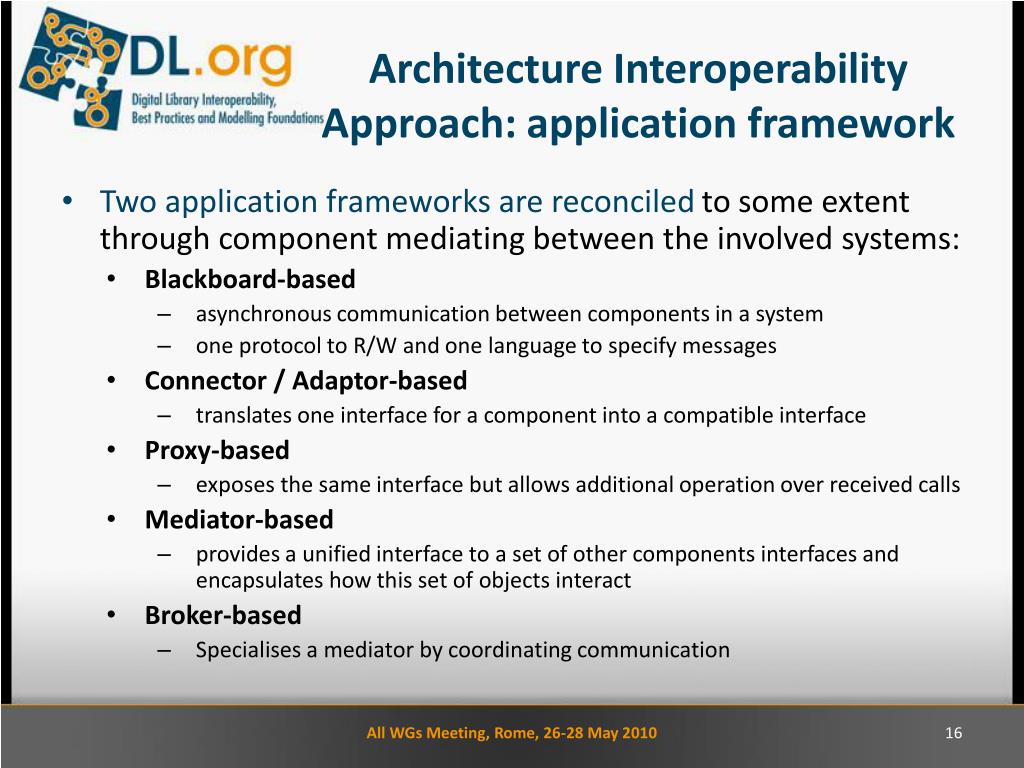 DL.org
Digital Library Interoperability, Best Practices and Modelling Foundations

Architecture Interoperability Approach: application framework

• Two application frameworks are reconciled to some extent through component mediating between the involved systems:
• Blackboard-based
– asynchronous communication between components in a system
– one protocol to R/W and one language to specify messages
• Connector / Adaptor-based
– translates one interface for a component into a compatible interface
• Proxy-based
– exposes the same interface but allows additional operation over received calls
• Mediator-based
– provides a unified interface to a set of other components interfaces and encapsulates how this set of objects interact
• Broker-based
– Specialises a mediator by coordinating communication

All WGs Meeting, Rome, 26-28 May 2010

16